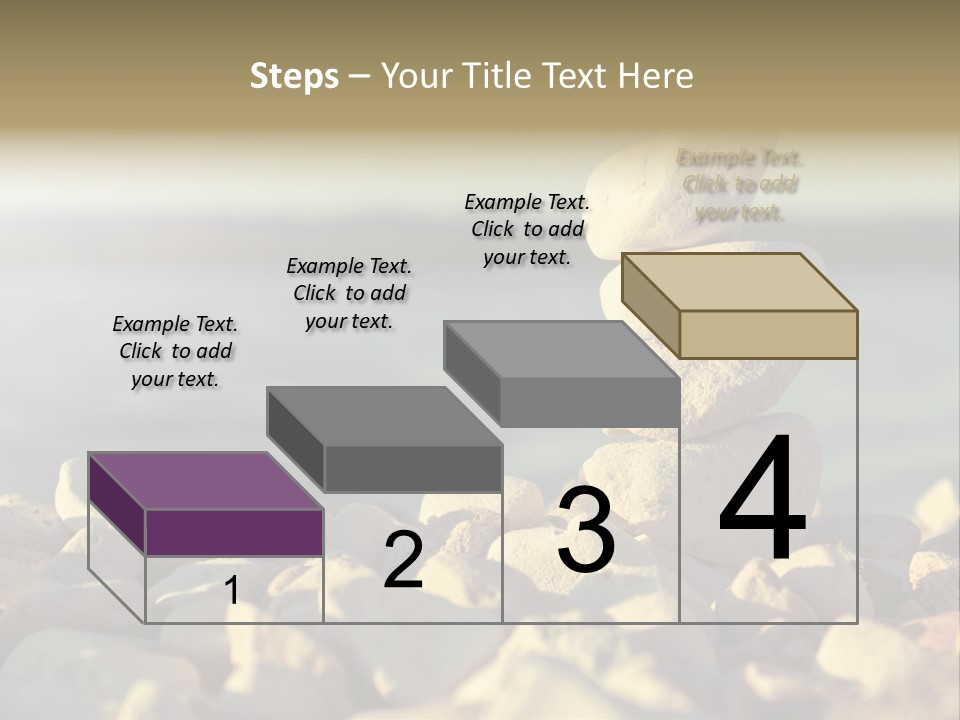 Steps – Your Title Text Here

Example Text. Click to add your text.

Example Text. Click to add your text.

Example Text. Click to add your text.

Example Text. Click to add your text.

1

2

3

4